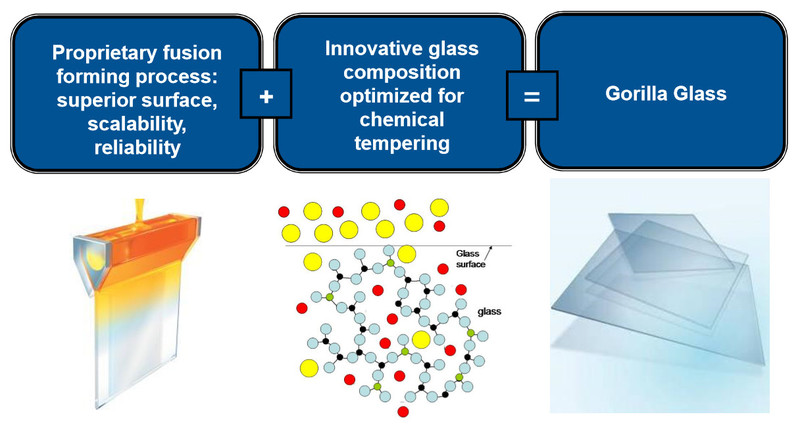 Proprietary fusion forming process: superior surface, scalability, reliability

+

Innovative glass composition optimized for chemical tempering

=

Gorilla Glass

Glass surface

glass